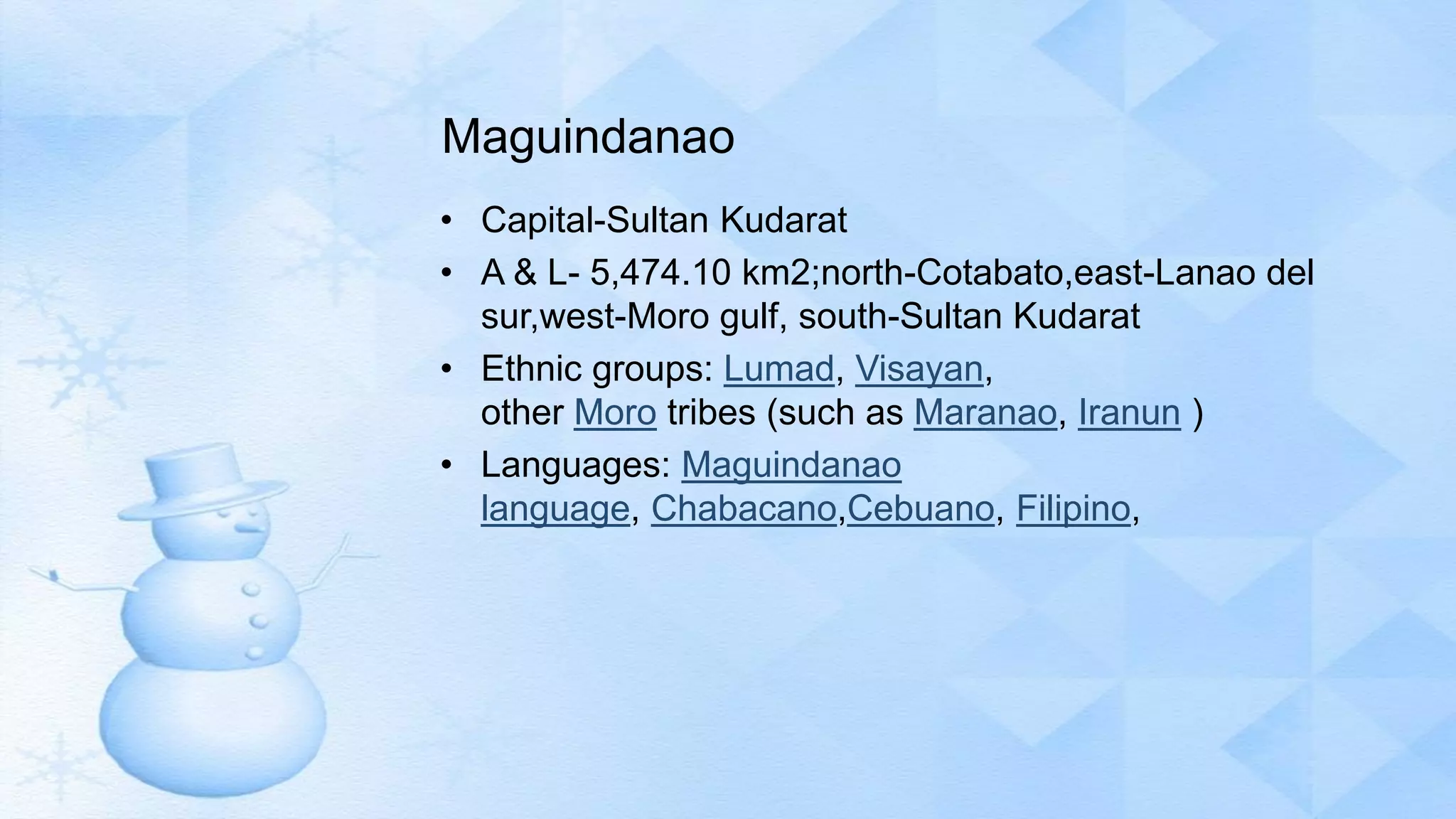 Maguindanao

• Capital-Sultan Kudarat
• A & L- 5,474.10 km2;north-Cotabato,east-Lanao del sur,west-Moro gulf, south-Sultan Kudarat
• Ethnic groups: Lumad, Visayan, other Moro tribes (such as Maranao, Iranun )
• Languages: Maguindanao language, Chabacano,Cebuano, Filipino,